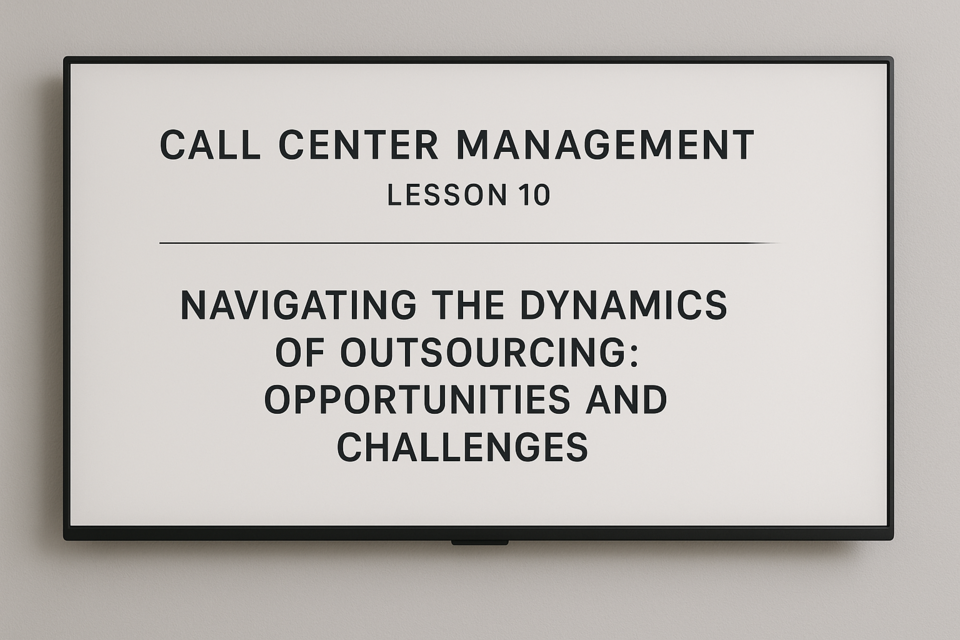 CALL CENTER MANAGEMENT
LESSON 10

NAVIGATING THE DYNAMICS OF OUTSOURCING: OPPORTUNITIES AND CHALLENGES